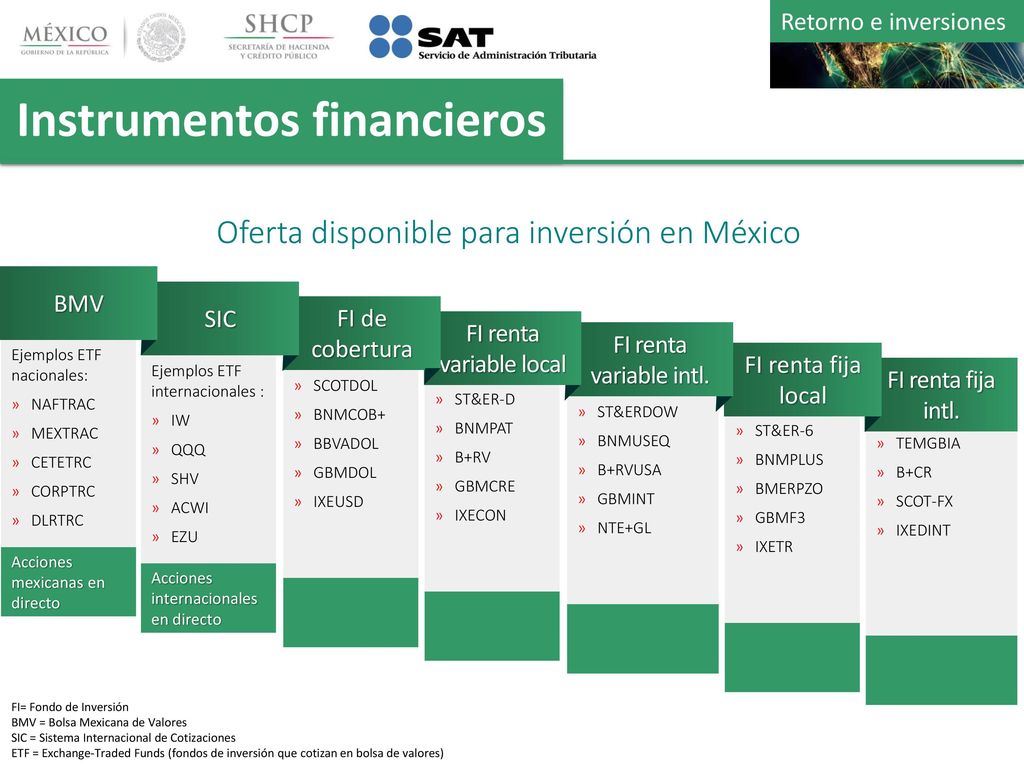 MÉXICO
GOBIERNO DE LA REPÚBLICA

SHCP
SECRETARÍA DE HACIENDA Y CRÉDITO PÚBLICO

SAT
Servicio de Administración Tributaria

Retorno e inversiones

Instrumentos financieros

Oferta disponible para inversión en México

BMV
Ejemplos ETF nacionales:
» NAFTRAC
» MEXTRAC
» CETETRC
» CORPTRC
» DLRTRC
Acciones mexicanas en directo

SIC
Ejemplos ETF internacionales :
» IW
» QQQ
» SHV
» ACWI
» EZU
Acciones internacionales en directo

FI de cobertura
» SCOTDOL
» BNMCOB+
» BBVADOL
» GBMDOL
» IXEUSD

FI renta variable local
» ST&ER-D
» BNMPAT
» B+RV
» GBMCRE
» IXECON

FI renta variable intl.
» ST&ERDOW
» BNMUSEQ
» B+RVUSA
» GBMINT
» NTE+GL

FI renta fija local
» ST&ER-6
» BNMPLUS
» BMERPZO
» GBMF3
» IXETR

FI renta fija intl.
» TEMGBIA
» B+CR
» SCOT-FX
» IXEDINT

FI= Fondo de Inversión
BMV = Bolsa Mexicana de Valores
SIC = Sistema Internacional de Cotizaciones
ETF = Exchange-Traded Funds (fondos de inversión que cotizan en bolsa de valores)